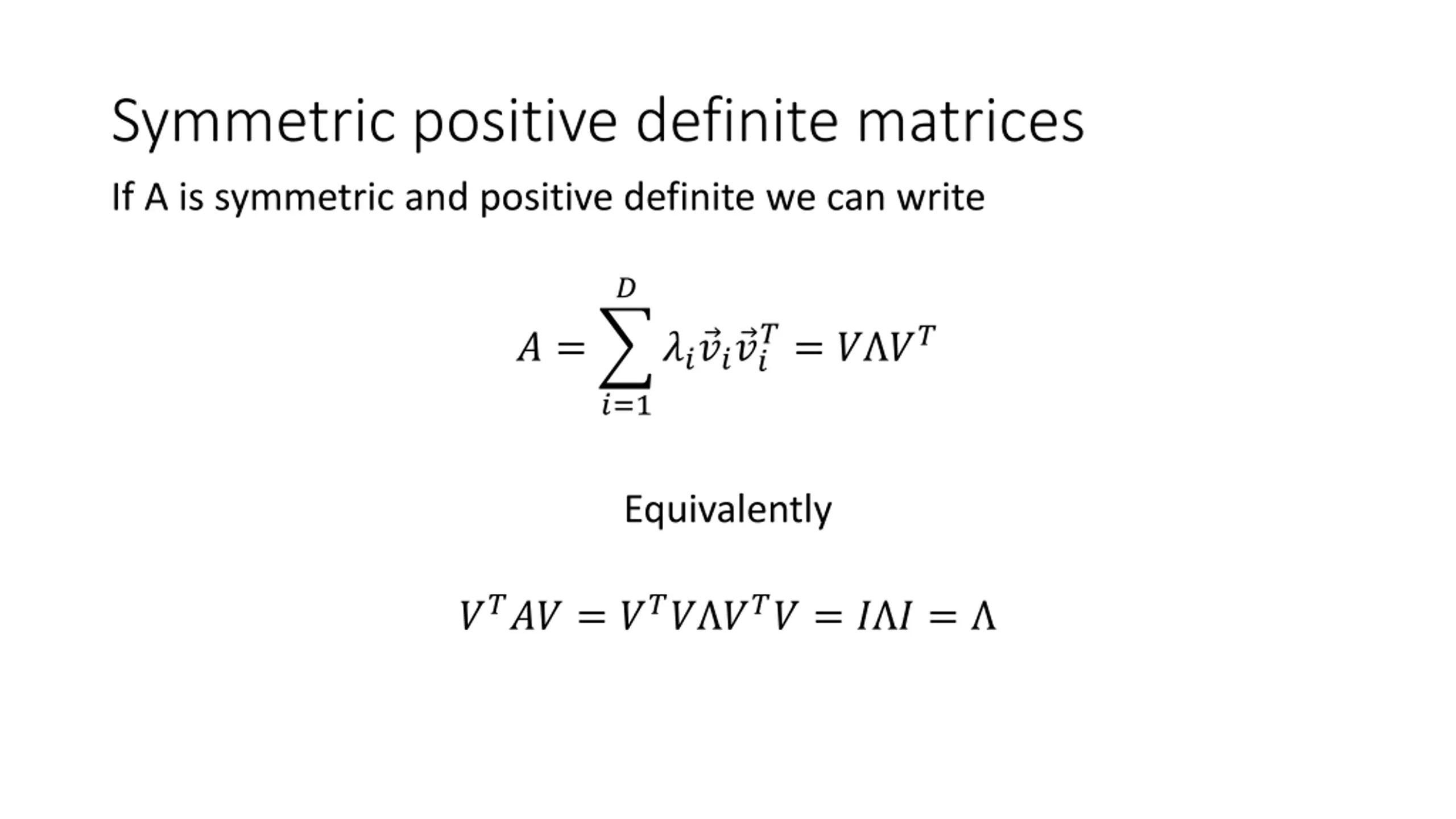 Symmetric positive definite matrices

If A is symmetric and positive definite we can write

$A = \sum_{i=1}^{D} \lambda_i \vec{v}_i \vec{v}_i^T = V \Lambda V^T$

Equivalently

$V^T A V = V^T V \Lambda V^T V = I \Lambda I = \Lambda$